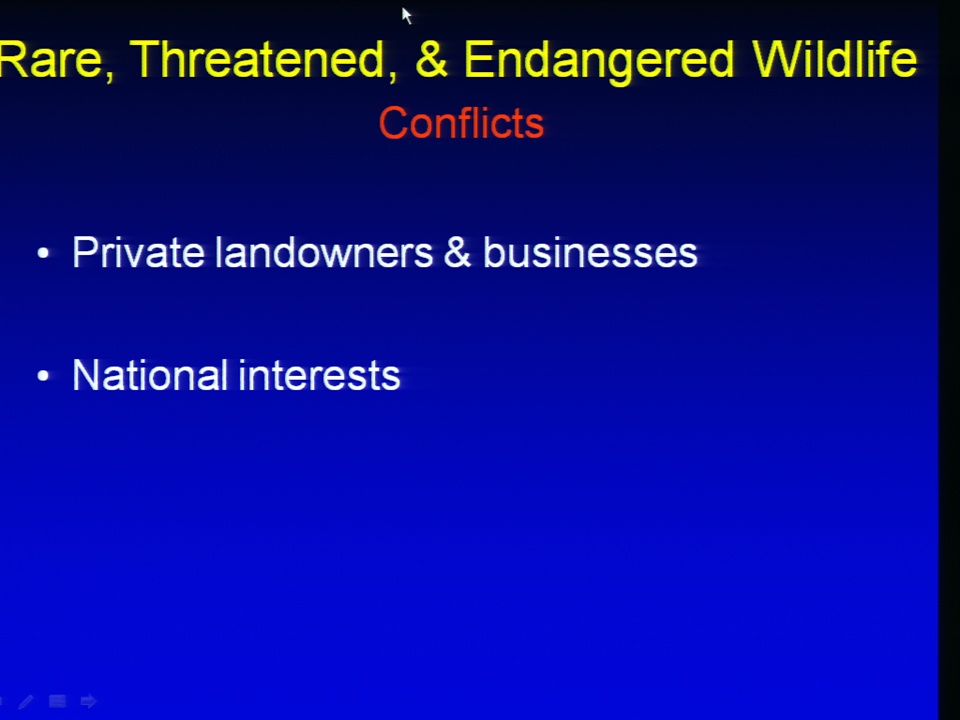 Rare, Threatened, & Endangered Wildlife
Conflicts

• Private landowners & businesses

• National interests